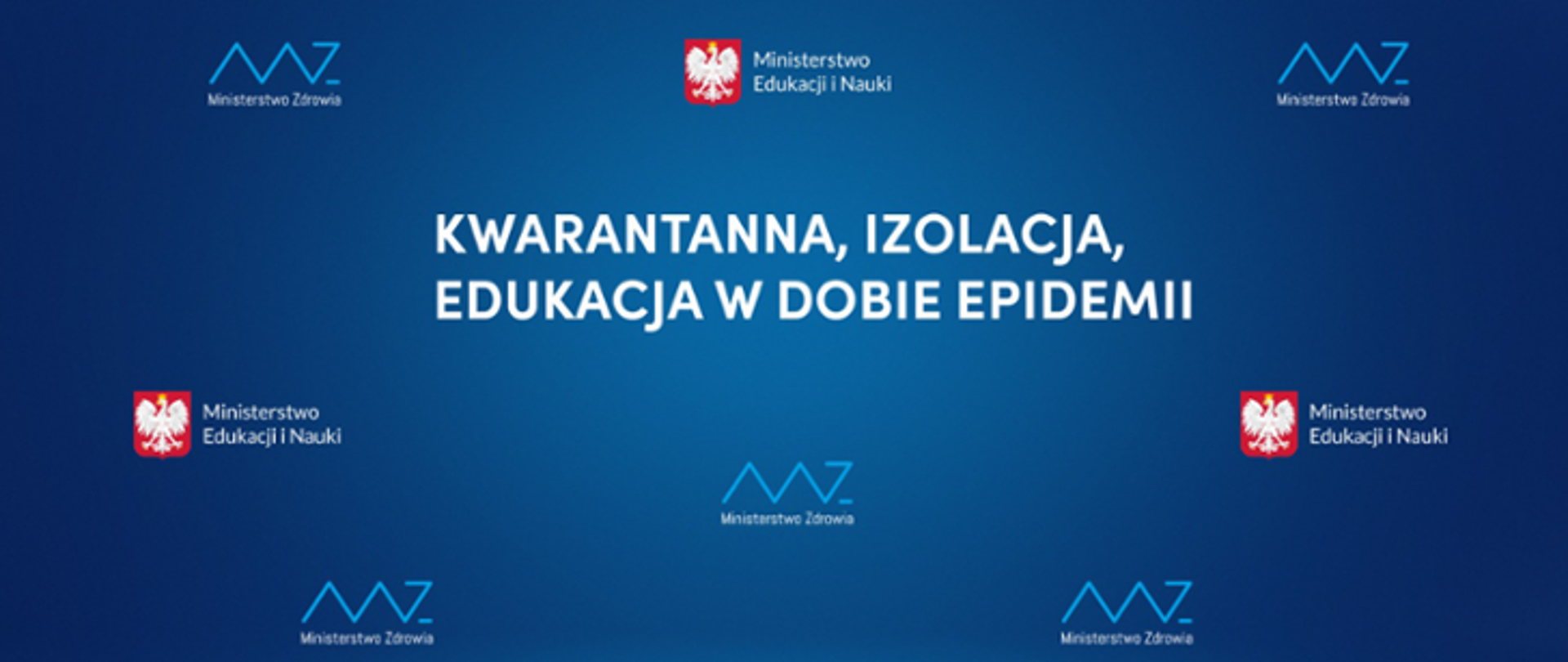 Ministerstwo Zdrowia

Ministerstwo Edukacji i Nauki

Ministerstwo Zdrowia

KWARANTANNA, IZOLACJA, EDUKACJA W DOBIE EPIDEMII

Ministerstwo Edukacji i Nauki

Ministerstwo Edukacji i Nauki

Ministerstwo Zdrowia

Ministerstwo Zdrowia

Ministerstwo Zdrowia